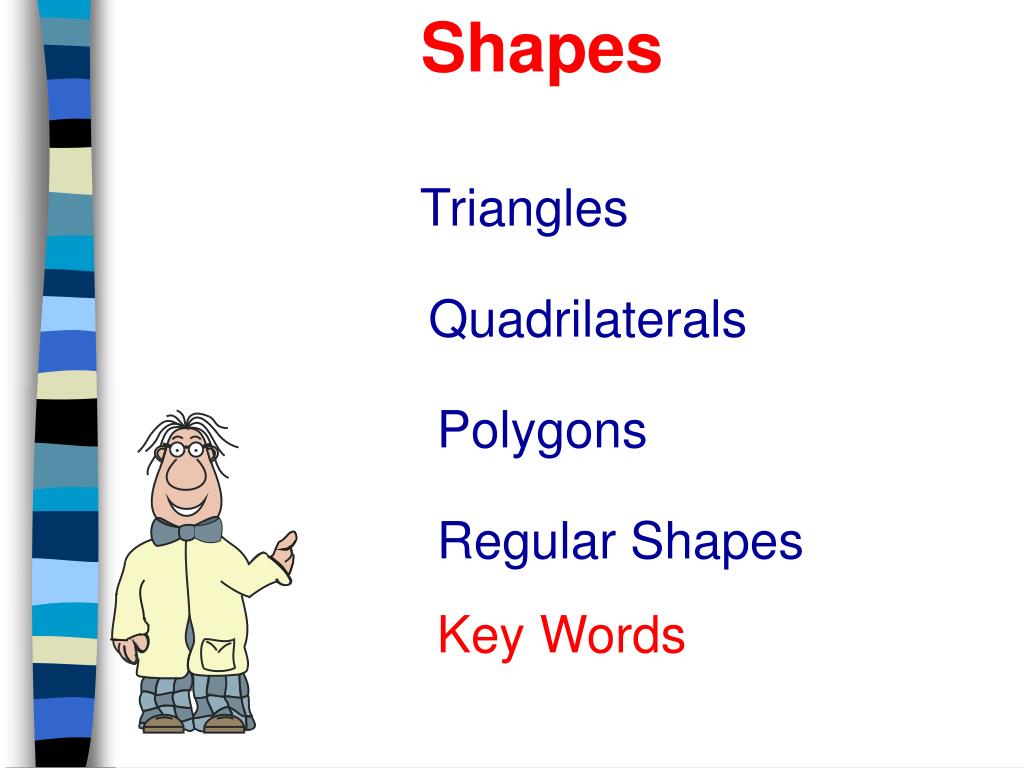 Shapes

Triangles

Quadrilaterals

Polygons

Regular Shapes

Key Words